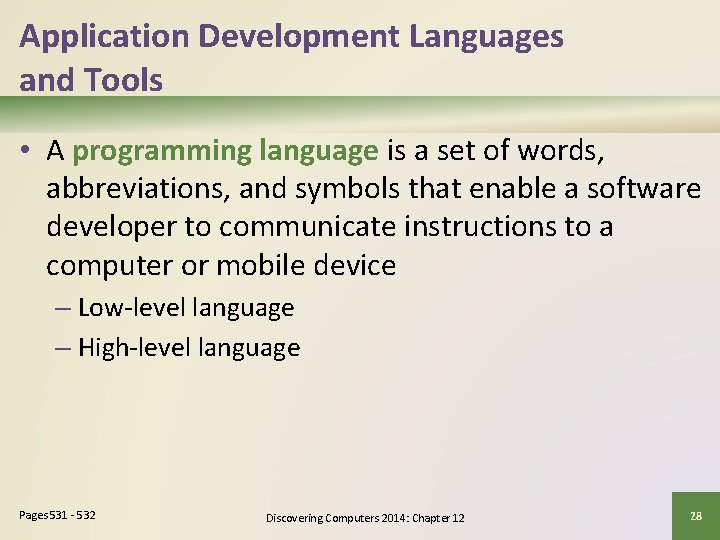 Application Development Languages and Tools

• A programming language is a set of words, abbreviations, and symbols that enable a software developer to communicate instructions to a computer or mobile device
– Low-level language
– High-level language

Pages 531 - 532

Discovering Computers 2014: Chapter 12

28